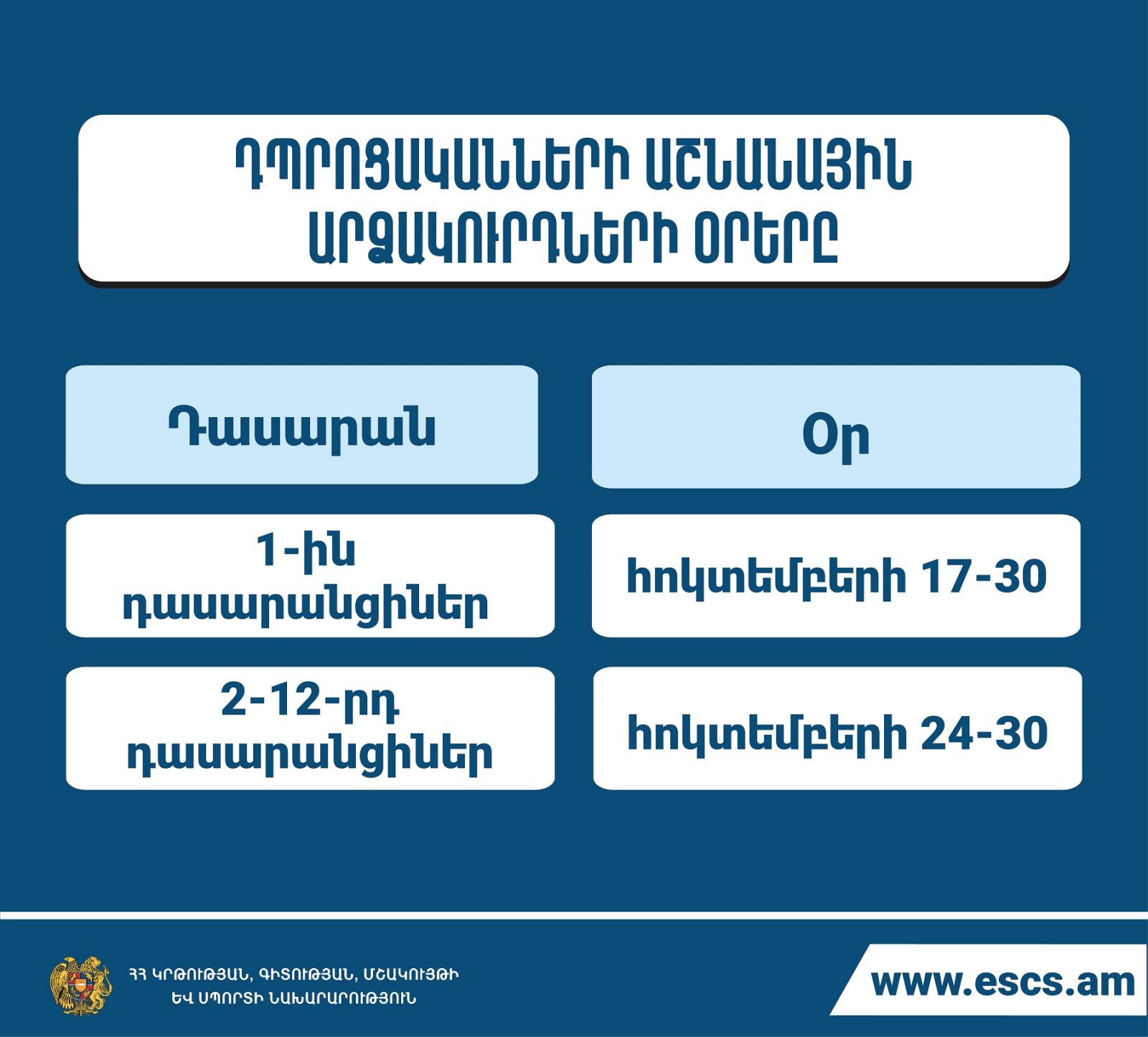 ԴՊՐՈՑԱԿԱՆՆԵՐԻ ԱՇՆԱՆԱՅԻՆ ԱՐՁԱԿՈՒՐԴՆԵՐԻ ՕՐԵՐԸ

| Դասարան | Օր |
|---|---|
| 1-ին դասարանցիներ | հոկտեմբերի 17-30 |
| 2-12-րդ դասարանցիներ | հոկտեմբերի 24-30 |

ՀՀ ԿՐԹՈՒԹՅԱՆ, ԳԻՏՈՒԹՅԱՆ, ՄՇԱԿՈՒՅԹԻ ԵՎ ՍՊՈՐՏԻ ՆԱԽԱՐԱՐՈՒԹՅՈՒՆ

www.escs.am